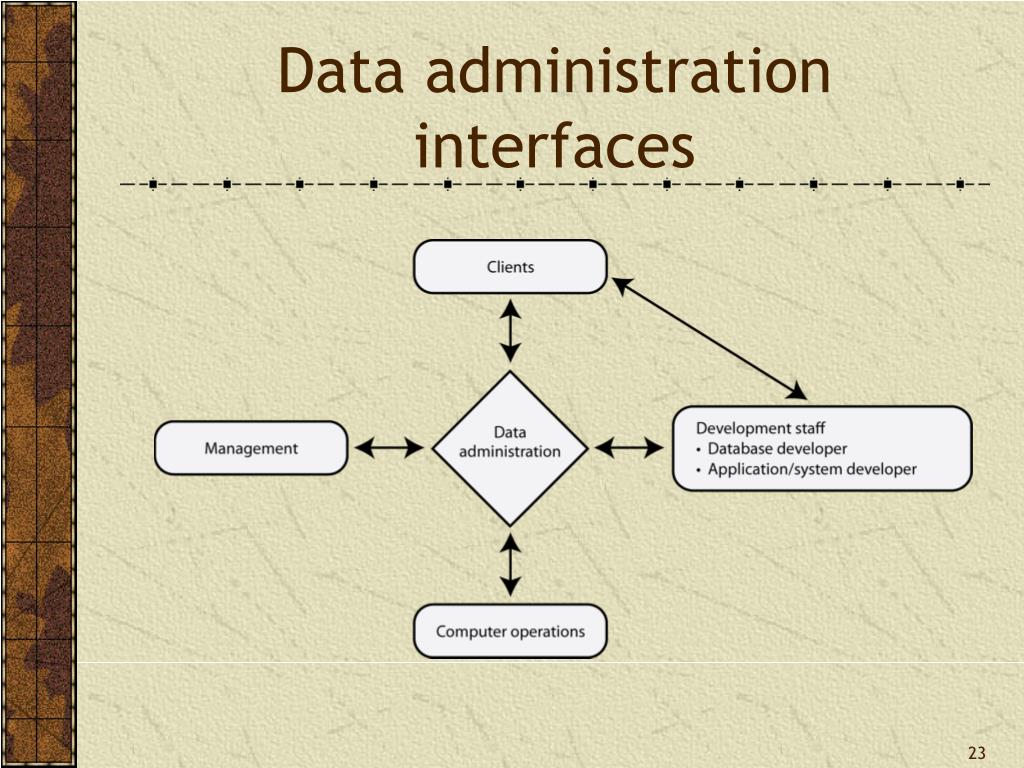 Data administration interfaces

Clients

Management

Data administration

Development staff
• Database developer
• Application/system developer

Computer operations

23